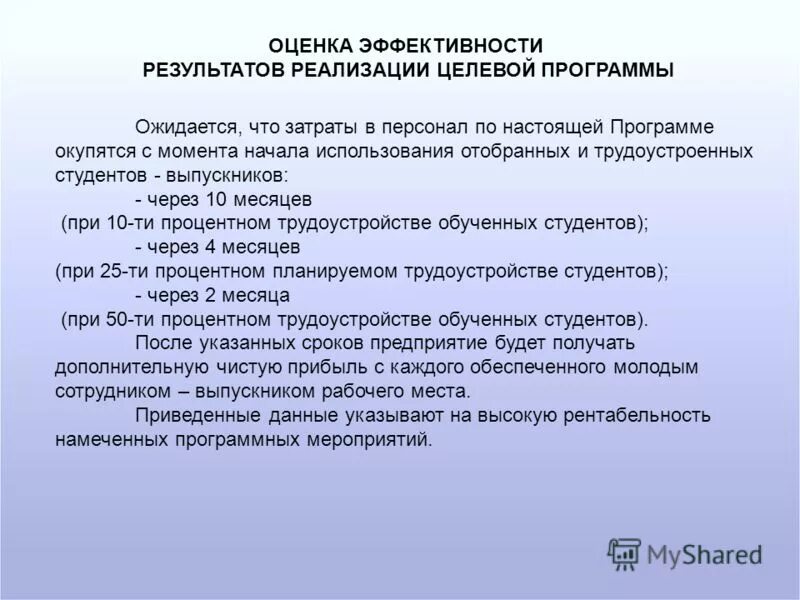 ОЦЕНКА ЭФФЕКТИВНОСТИ
РЕЗУЛЬТАТОВ РЕАЛИЗАЦИИ ЦЕЛЕВОЙ ПРОГРАММЫ

Ожидается, что затраты в персонал по настоящей Программе окупятся с момента начала использования отобранных и трудоустроенных студентов - выпускников:

- через 10 месяцев
(при 10-ти процентном трудоустройстве обученных студентов);

- через 4 месяцев
(при 25-ти процентном планируемом трудоустройстве студентов);

- через 2 месяца
(при 50-ти процентном трудоустройстве обученных студентов).

После указанных сроков предприятие будет получать дополнительную чистую прибыль с каждого обеспеченного молодым сотрудником – выпускником рабочего места.

Приведенные данные указывают на высокую рентабельность намеченных программных мероприятий.

MyShared